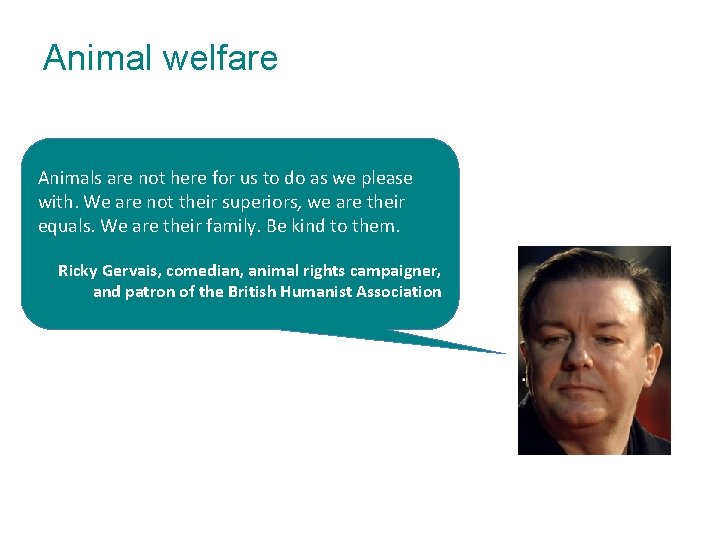 Animal welfare

Animals are not here for us to do as we please with. We are not their superiors, we are their equals. We are their family. Be kind to them.

Ricky Gervais, comedian, animal rights campaigner, and patron of the British Humanist Association